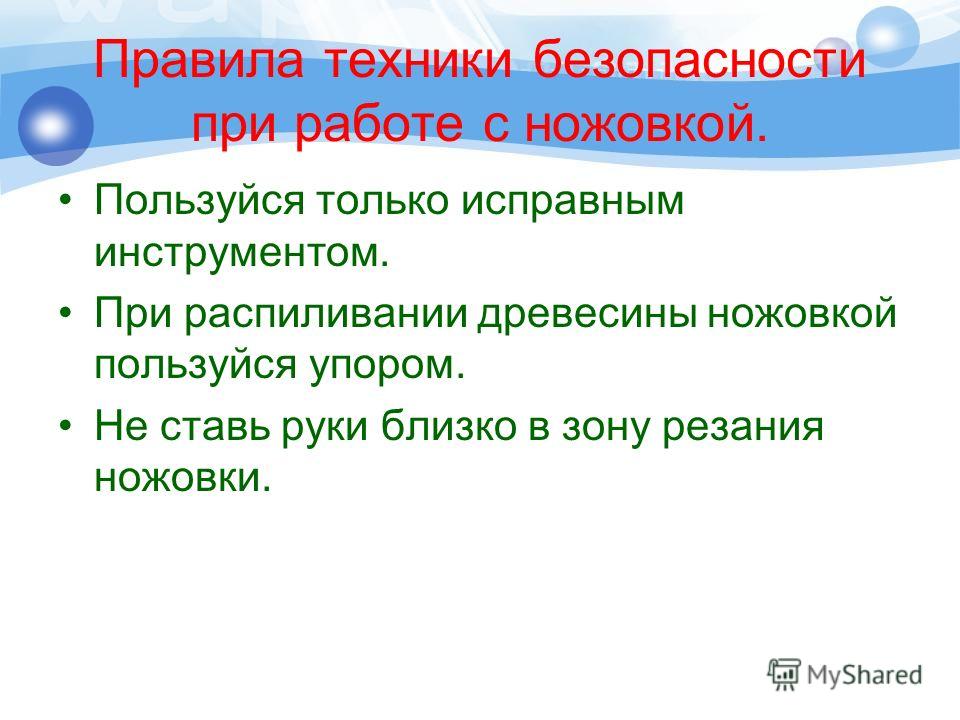 Правила техники безопасности при работе с ножовкой.

• Пользуйся только исправным инструментом.

• При распиливании древесины ножовкой пользуйся упором.

• Не ставь руки близко в зону резания ножовки.

MyShared